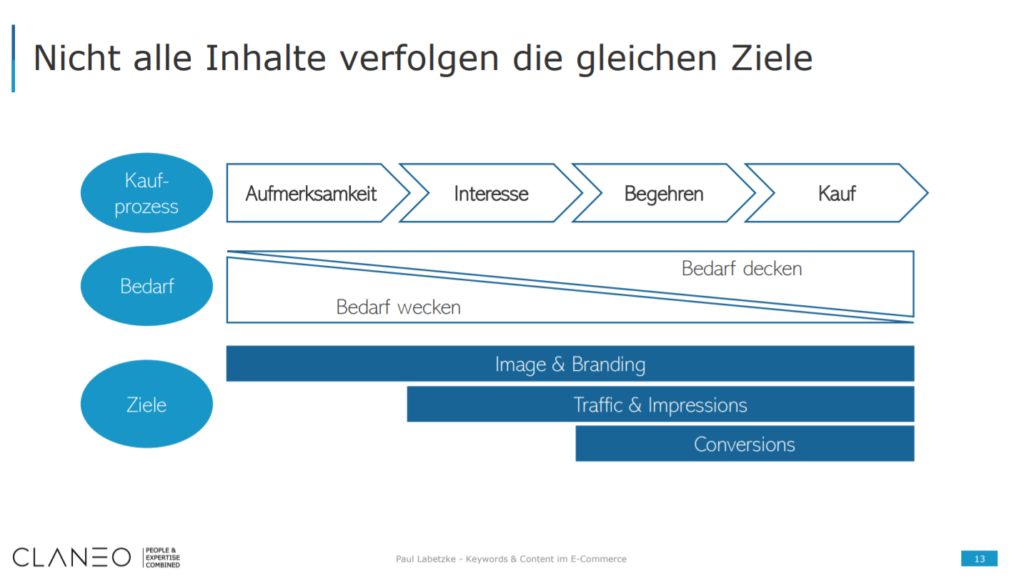 Nicht alle Inhalte verfolgen die gleichen Ziele

Kaufprozess

Aufmerksamkeit

Interesse

Begehren

Kauf

Bedarf

Bedarf decken

Bedarf wecken

Ziele

Image & Branding

Traffic & Impressions

Conversions

CLANEO PEOPLE & EXPERTISE COMBINED

Paul Labetzke - Keywords & Content im E-Commerce

13